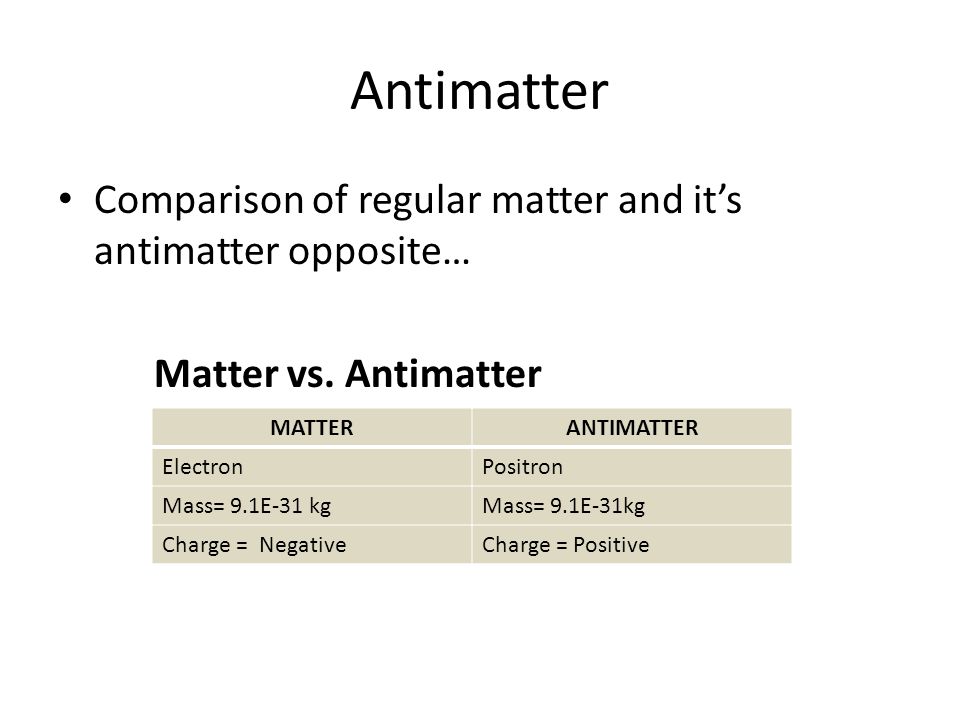 Antimatter

• Comparison of regular matter and it's antimatter opposite…

Matter vs. Antimatter

| MATTER | ANTIMATTER |
|---|---|
| Electron | Positron |
| Mass= 9.1E-31 kg | Mass= 9.1E-31kg |
| Charge =  Negative | Charge = Positive |